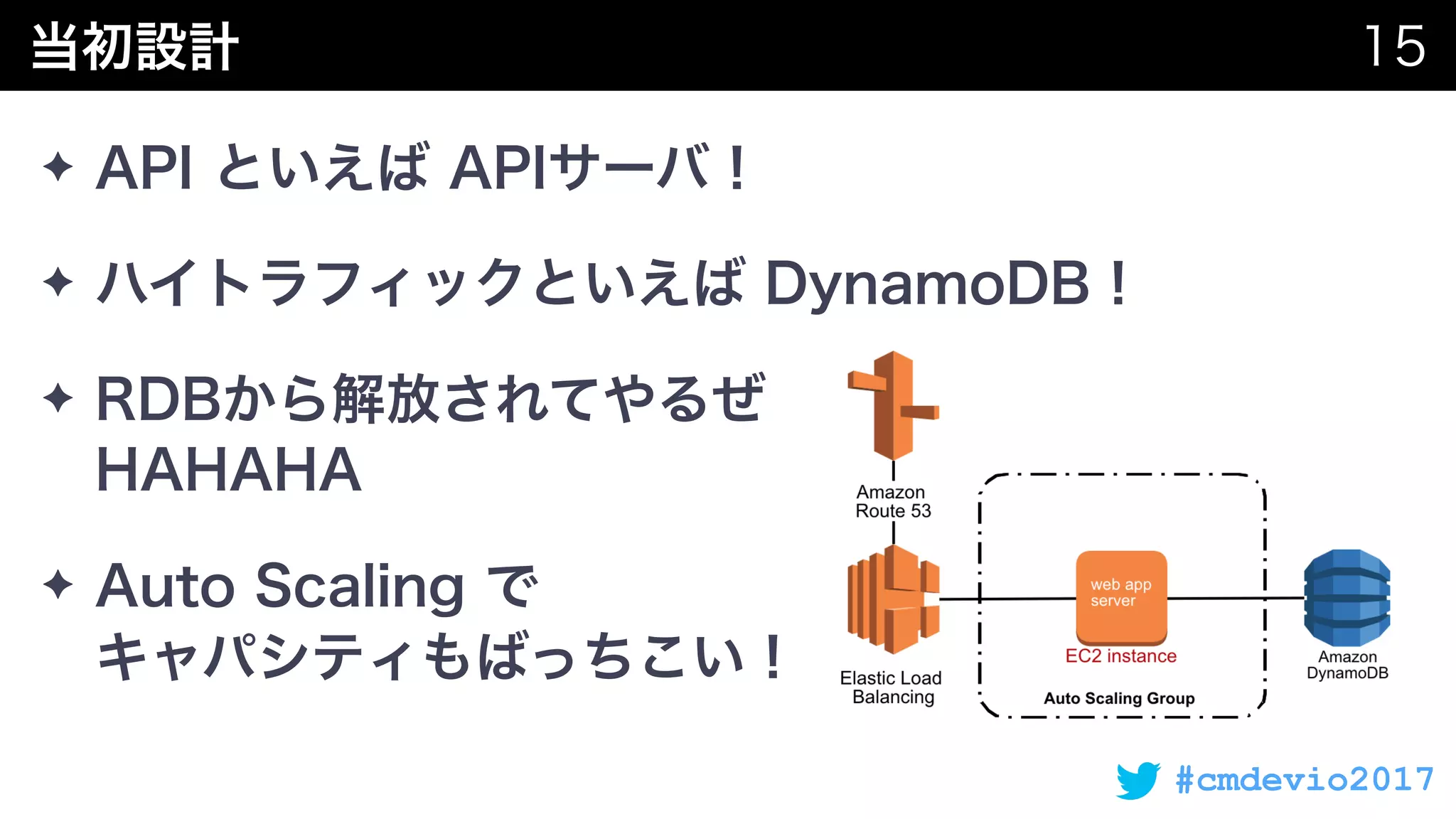 当初設計

15

✦ API といえば APIサーバ！

✦ ハイトラフィックといえば DynamoDB！

✦ RDBから解放されてやるぜ HAHAHA

✦ Auto Scaling で キャパシティもばっちこい！

Amazon Route 53

Elastic Load Balancing

web app server

EC2 instance

Auto Scaling Group

Amazon DynamoDB

#cmdevio2017